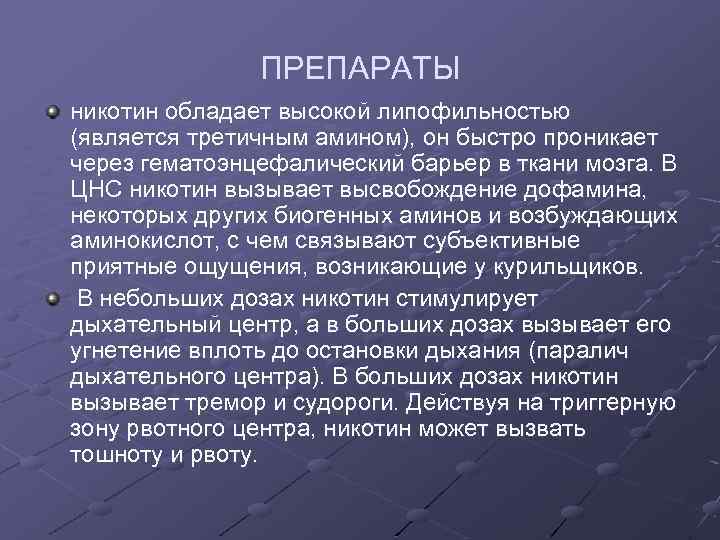 ПРЕПАРАТЫ

никотин обладает высокой липофильностью (является третичным амином), он быстро проникает через гематоэнцефалический барьер в ткани мозга. В ЦНС никотин вызывает высвобождение дофамина, некоторых других биогенных аминов и возбуждающих аминокислот, с чем связывают субъективные приятные ощущения, возникающие у курильщиков.

В небольших дозах никотин стимулирует дыхательный центр, а в больших дозах вызывает его угнетение вплоть до остановки дыхания (паралич дыхательного центра). В больших дозах никотин вызывает тремор и судороги. Действуя на триггерную зону рвотного центра, никотин может вызвать тошноту и рвоту.